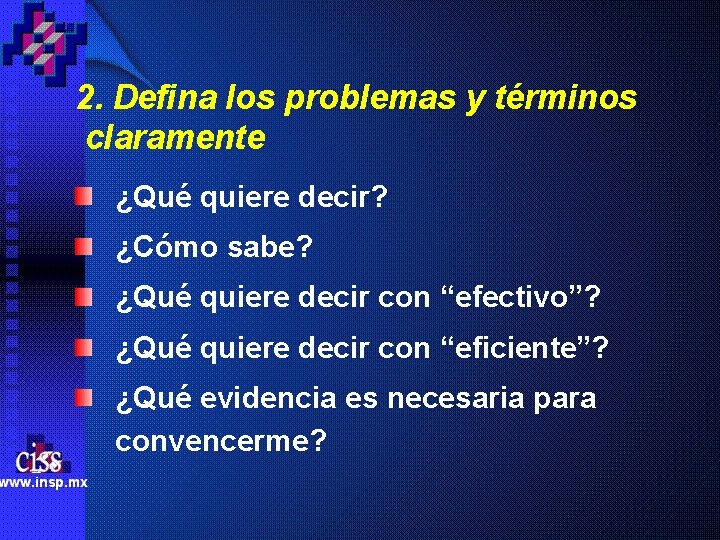 2. Defina los problemas y términos claramente

¿Qué quiere decir?

¿Cómo sabe?

¿Qué quiere decir con “efectivo”?

¿Qué quiere decir con “eficiente”?

¿Qué evidencia es necesaria para convencerme?

ciss

www.insp.mx